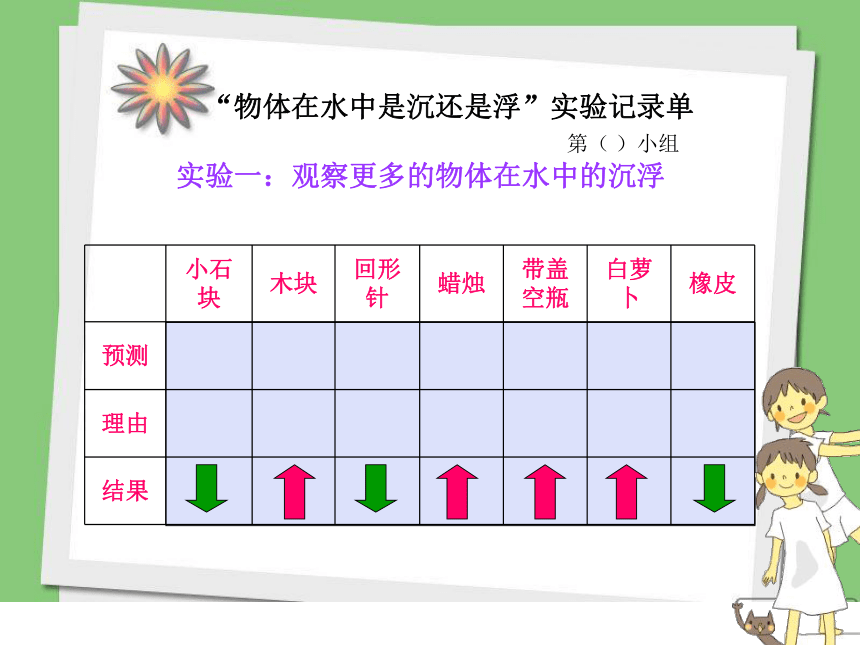 “物体在水中是沉还是浮”实验记录单

第（ ）小组

实验一：观察更多的物体在水中的沉浮

|  | 小石块 | 木块 | 回形针 | 蜡烛 | 带盖空瓶 | 白萝卜 | 橡皮 |
|---|---|---|---|---|---|---|---|
| 预测 |  |  |  |  |  |  |  |
| 理由 |  |  |  |  |  |  |  |
| 结果 | ↓ | ↑ | ↓ | ↑ | ↑ | ↑ | ↓ |